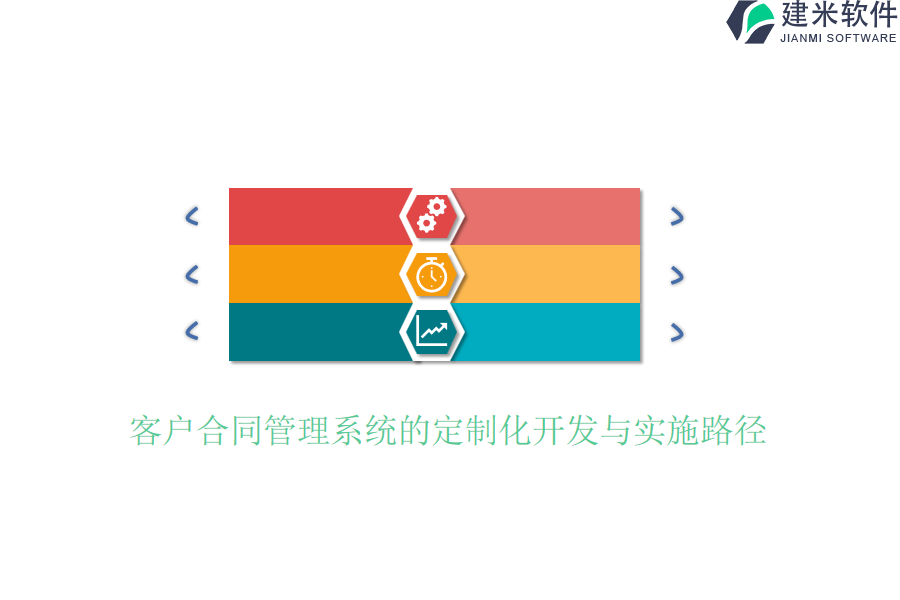 建米软件
JIANMI SOFTWARE

客户合同管理系统的定制化开发与实施路径